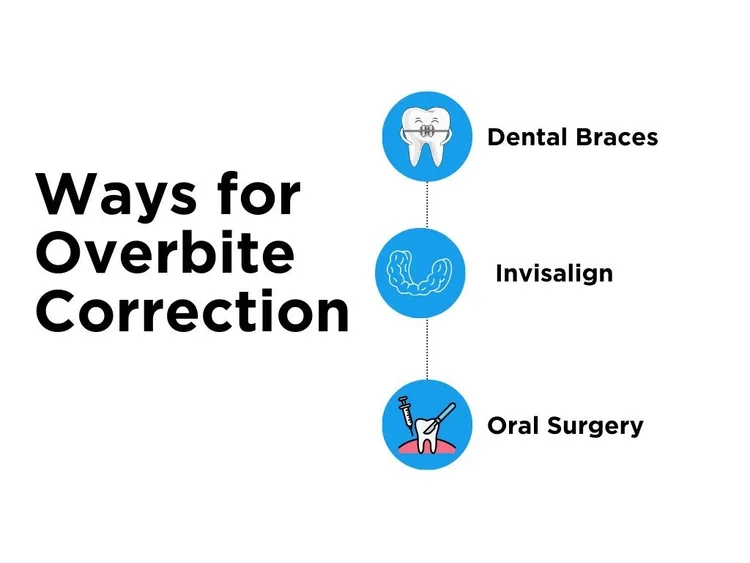 Ways for Overbite Correction

Dental Braces

Invisalign

Oral Surgery